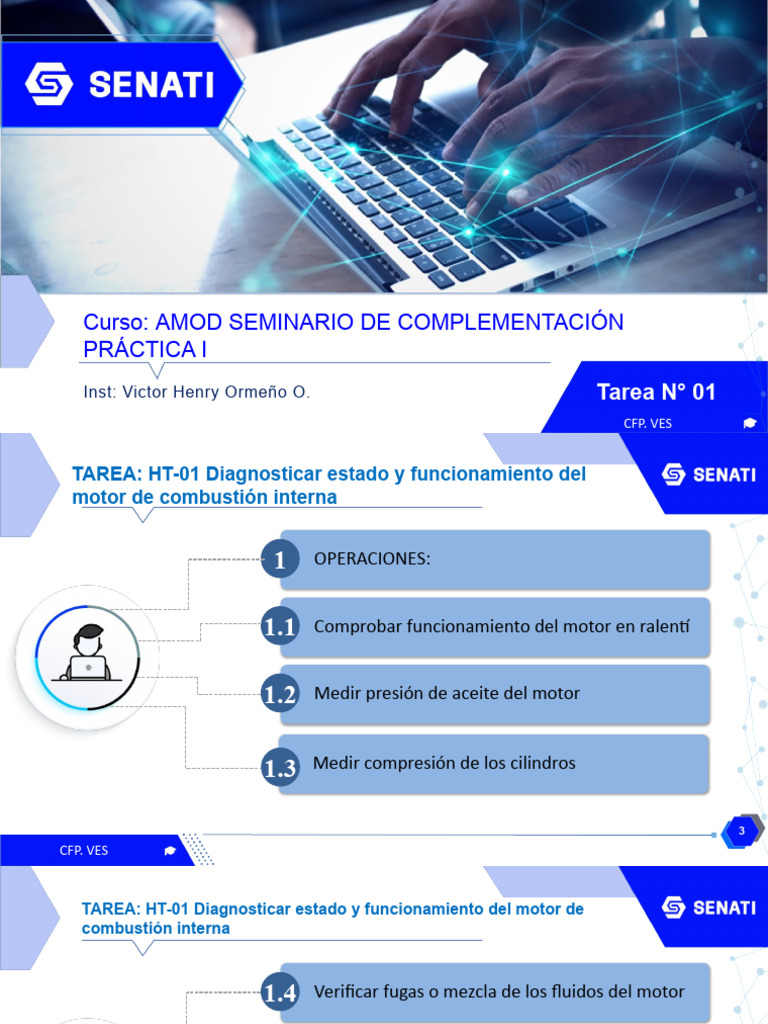 SENATI

Curso: AMOD SEMINARIO DE COMPLEMENTACIÓN PRÁCTICA I

Inst: Victor Henry Ormeño O.

Tarea N° 01

CFP. VES

TAREA: HT-01 Diagnosticar estado y funcionamiento del motor de combustión interna

SENATI

1 OPERACIONES:

1.1 Comprobar funcionamiento del motor en ralentí

1.2 Medir presión de aceite del motor

1.3 Medir compresión de los cilindros

CFP. VES

3

TAREA: HT-01 Diagnosticar estado y funcionamiento del motor de combustión interna

SENATI

1.4 Verificar fugas o mezcla de los fluidos del motor